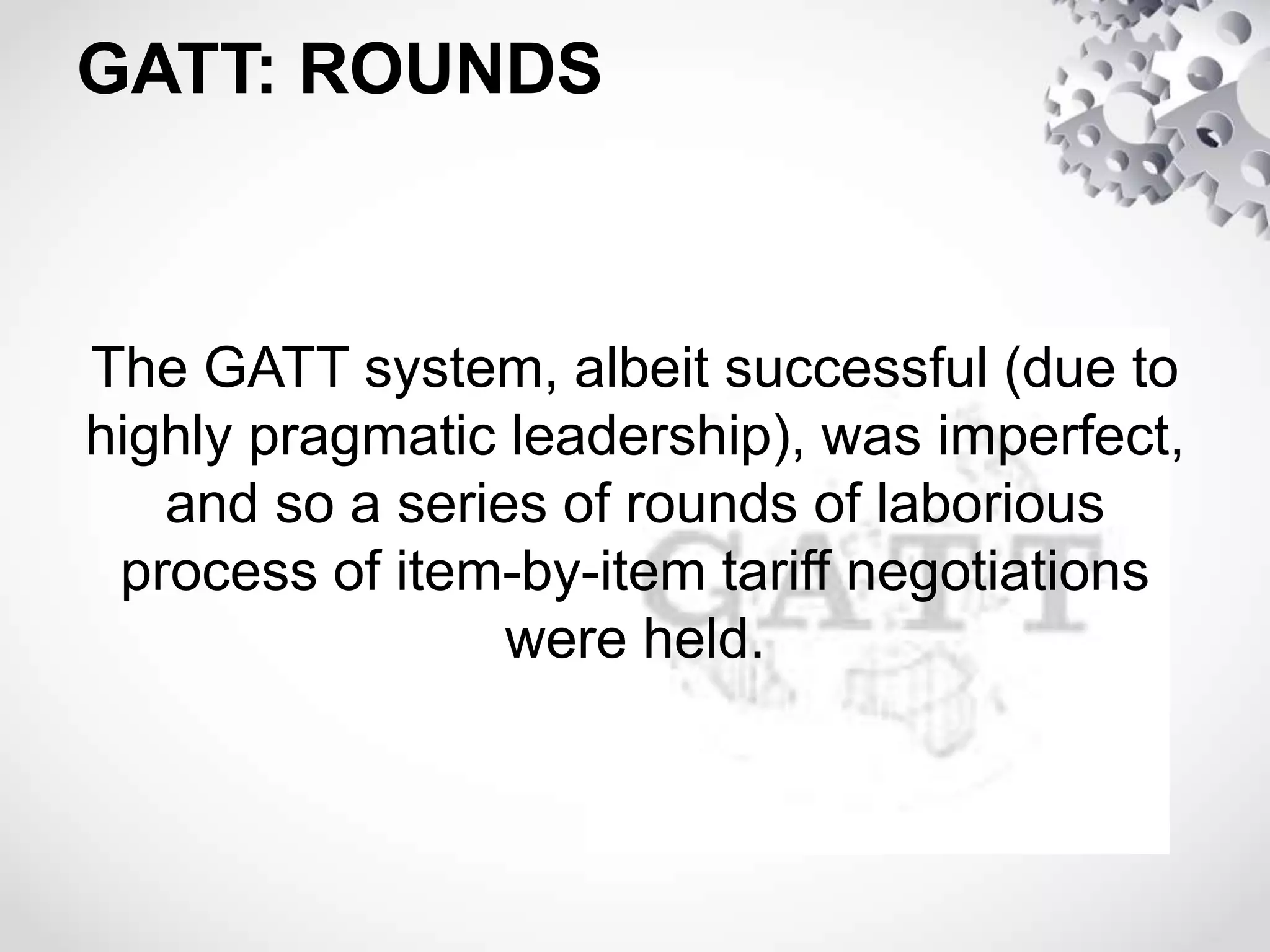 GATT: ROUNDS

The GATT system, albeit successful (due to highly pragmatic leadership), was imperfect, and so a series of rounds of laborious process of item-by-item tariff negotiations were held.

GATT